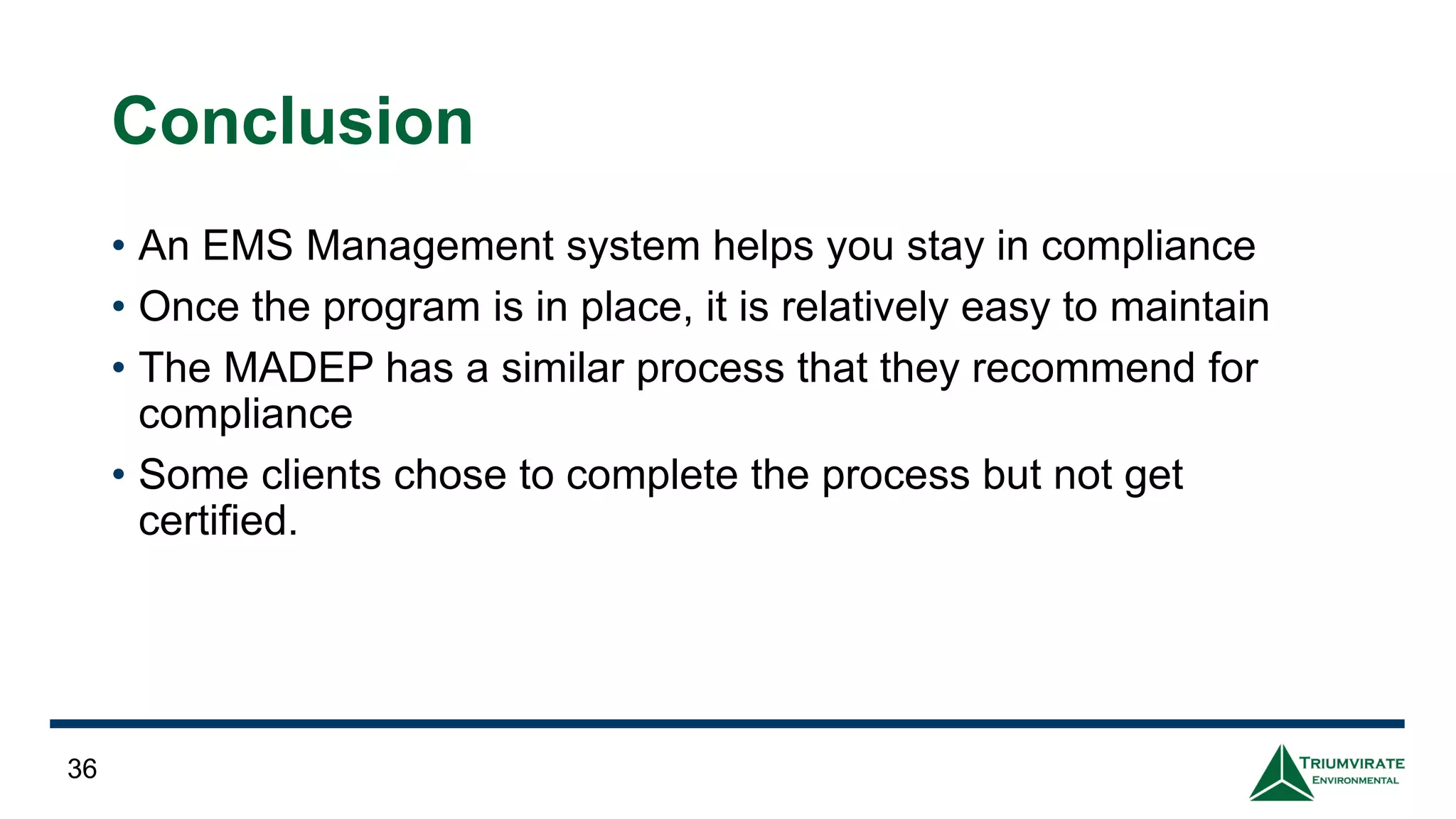 Conclusion

• An EMS Management system helps you stay in compliance
• Once the program is in place, it is relatively easy to maintain
• The MADEP has a similar process that they recommend for compliance
• Some clients chose to complete the process but not get certified.

36

TRIUMVIRATE
ENVIRONMENTAL